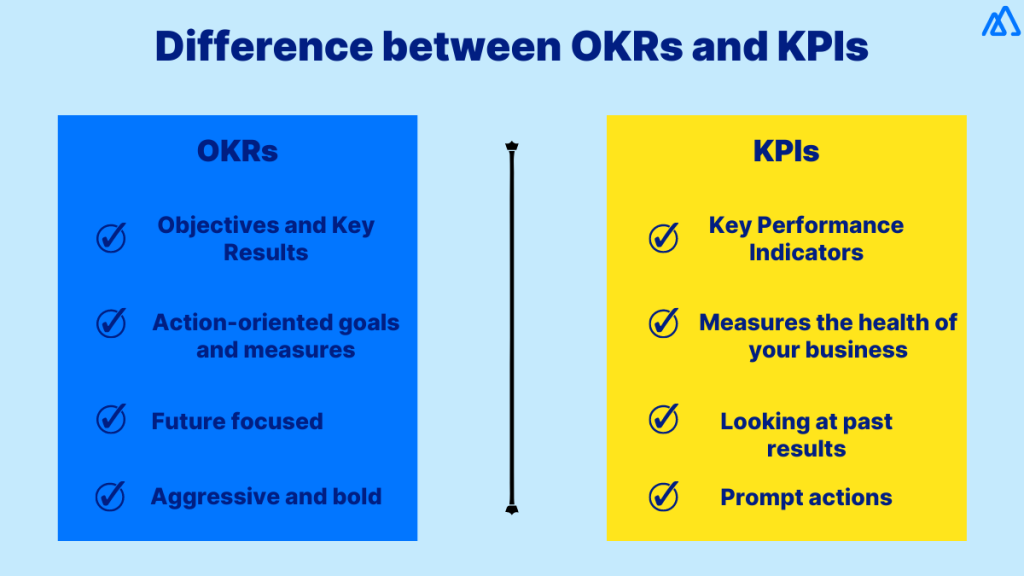 Difference between OKRs and KPIs

OKRs

Objectives and Key Results

Action-oriented goals and measures

Future focused

Aggressive and bold

KPIs

Key Performance Indicators

Measures the health of your business

Looking at past results

Prompt actions